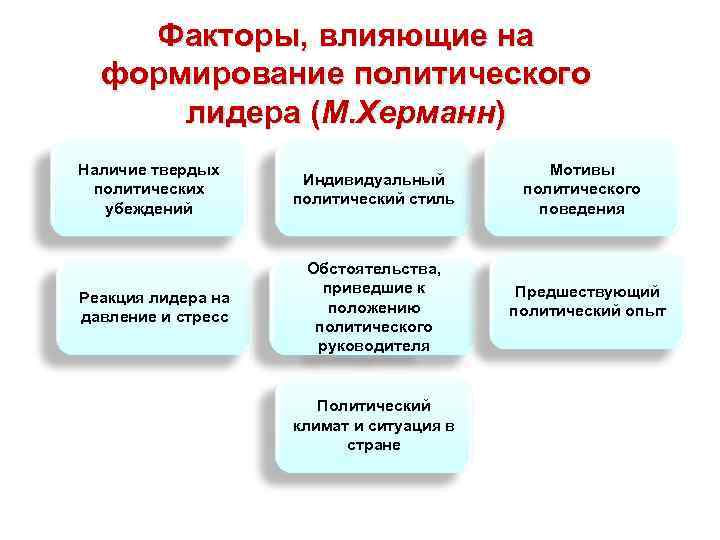 Факторы, влияющие на формирование политического лидера (М.Херманн)

Наличие твердых политических убеждений

Индивидуальный политический стиль

Мотивы политического поведения

Реакция лидера на давление и стресс

Обстоятельства, приведшие к положению политического руководителя

Предшествующий политический опыт

Политический климат и ситуация в стране